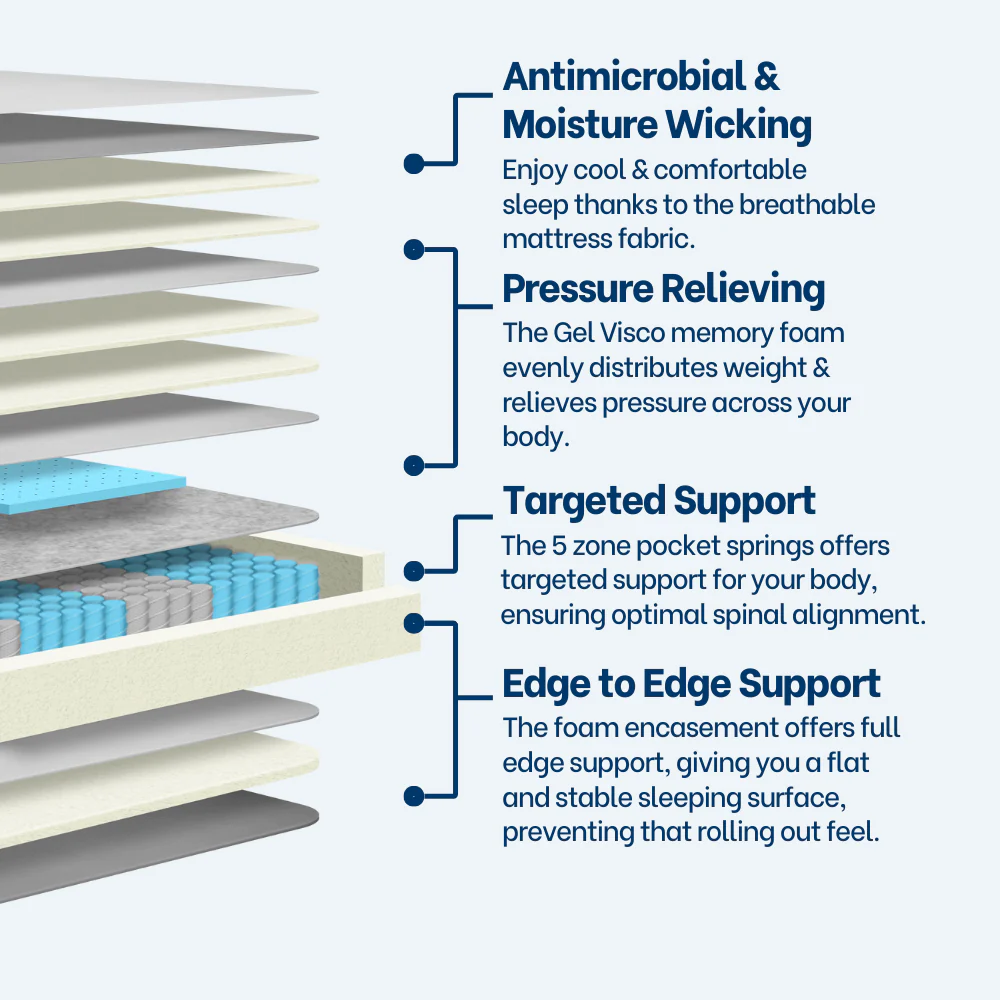 Antimicrobial & Moisture Wicking
Enjoy cool & comfortable sleep thanks to the breathable mattress fabric.

Pressure Relieving
The Gel Visco memory foam evenly distributes weight & relieves pressure across your body.

Targeted Support
The 5 zone pocket springs offers targeted support for your body, ensuring optimal spinal alignment.

Edge to Edge Support
The foam encasement offers full edge support, giving you a flat and stable sleeping surface, preventing that rolling out feel.